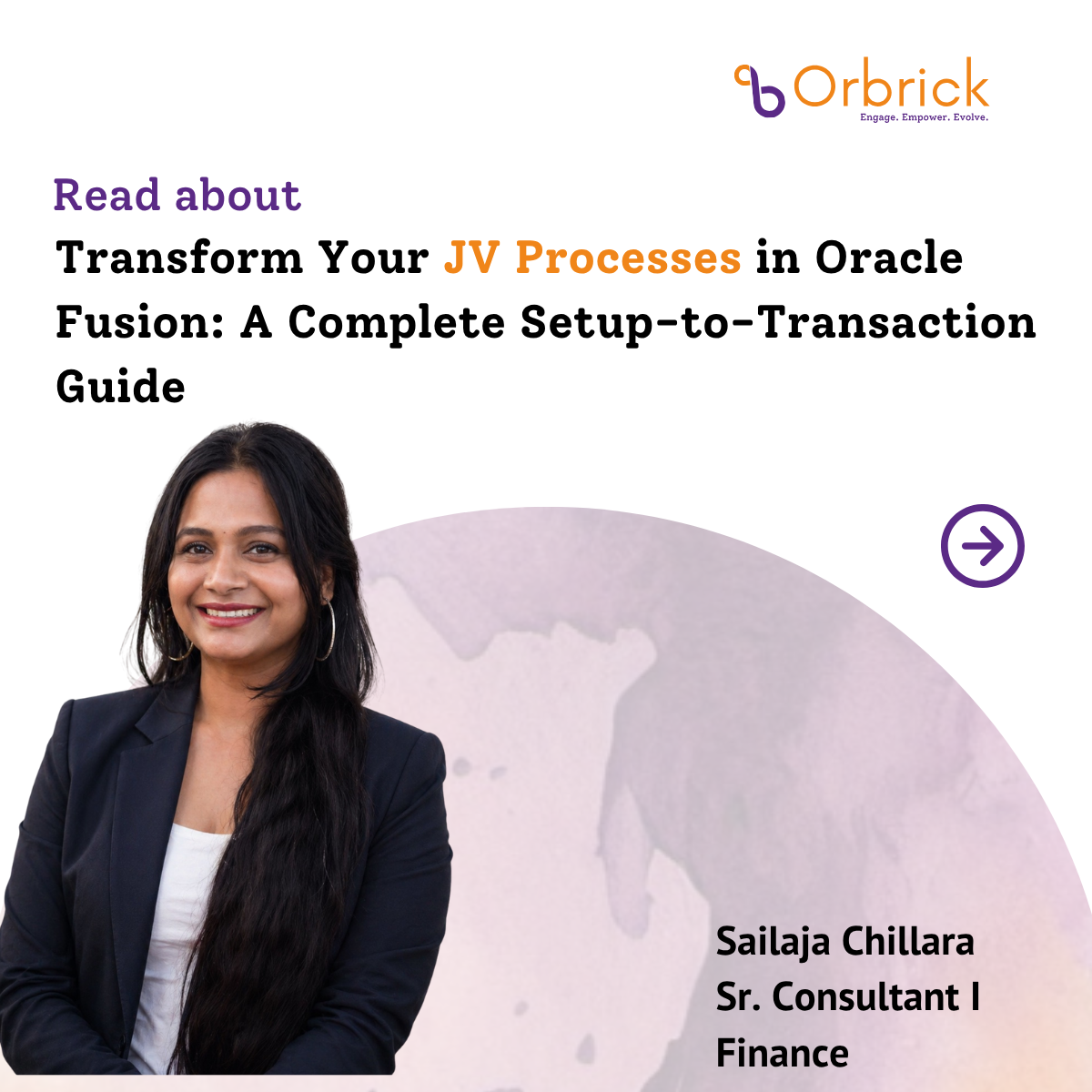 Orbrick
Engage. Empower. Evolve.

Read about
Transform Your JV Processes in Oracle Fusion: A Complete Setup-to-Transaction Guide

Sailaja Chillara
Sr. Consultant I
Finance